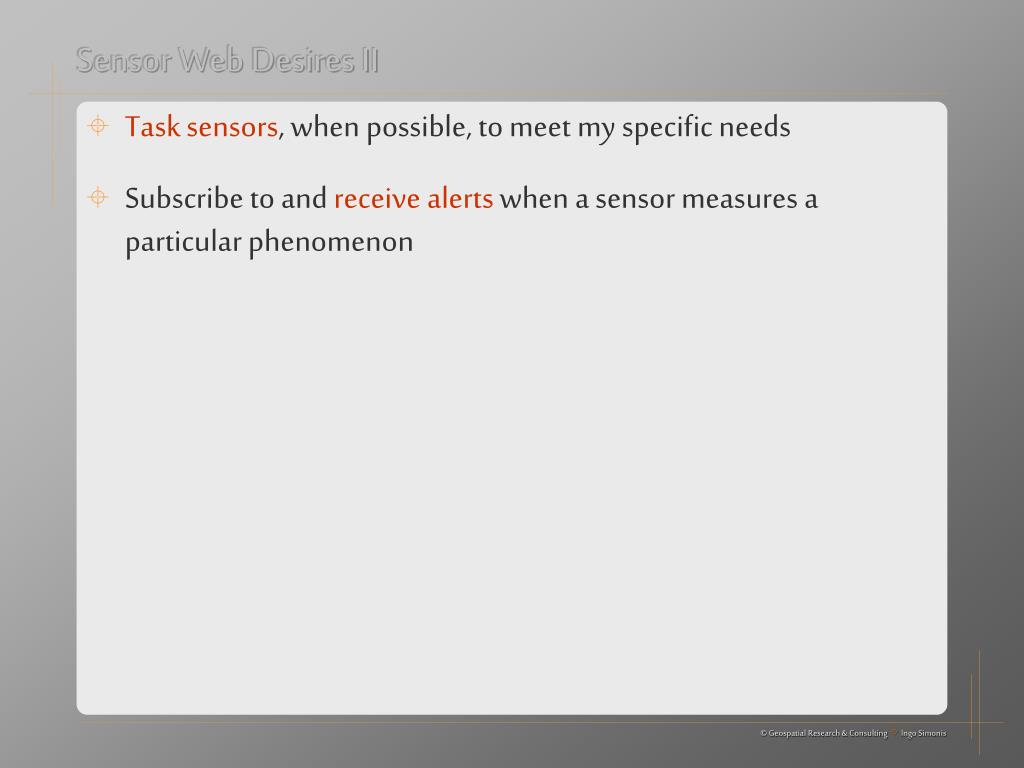 Sensor Web Desires II

Task sensors, when possible, to meet my specific needs

Subscribe to and receive alerts when a sensor measures a particular phenomenon

© Geospatial Research & Consulting Ingo Simonis